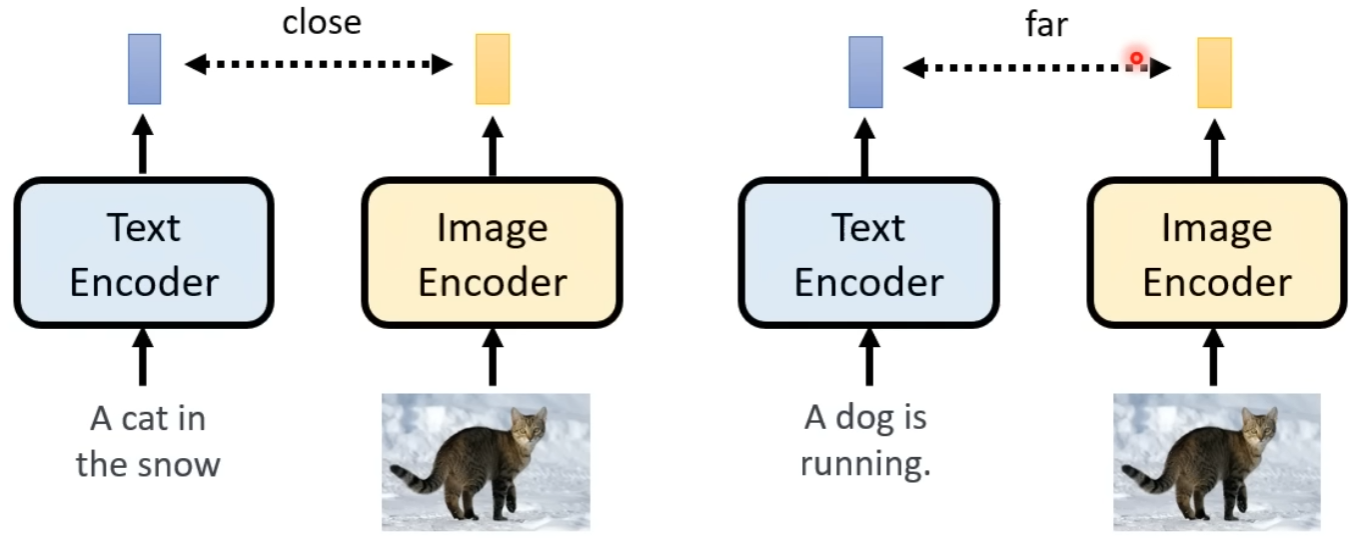 close

Text Encoder

Image Encoder

A cat in the snow

far

Text Encoder

Image Encoder

A dog is running.